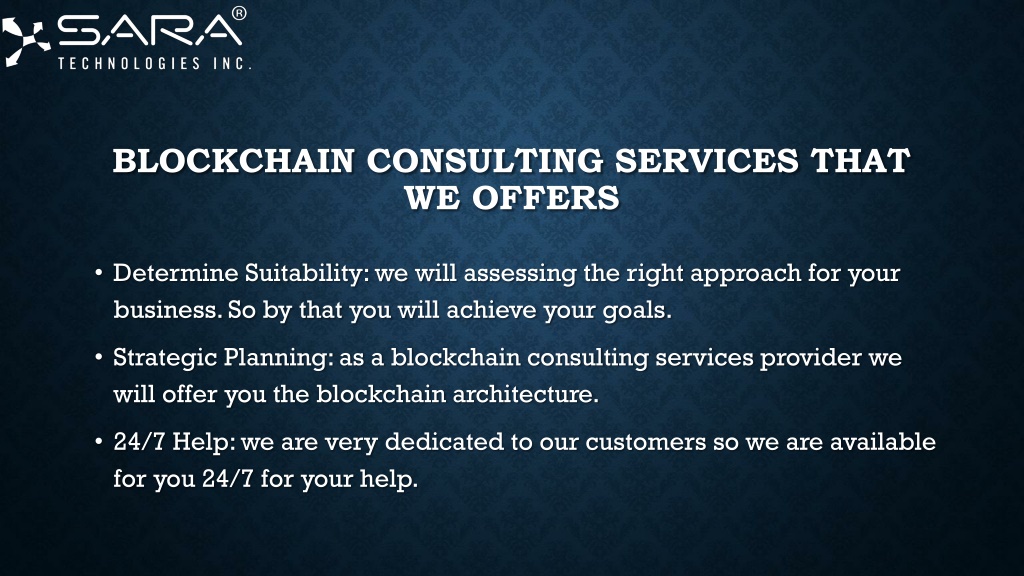 SARA®
TECHNOLOGIES INC.

BLOCKCHAIN CONSULTING SERVICES THAT WE OFFERS

• Determine Suitability: we will assessing the right approach for your business. So by that you will achieve your goals.

• Strategic Planning: as a blockchain consulting services provider we will offer you the blockchain architecture.

• 24/7 Help: we are very dedicated to our customers so we are available for you 24/7 for your help.